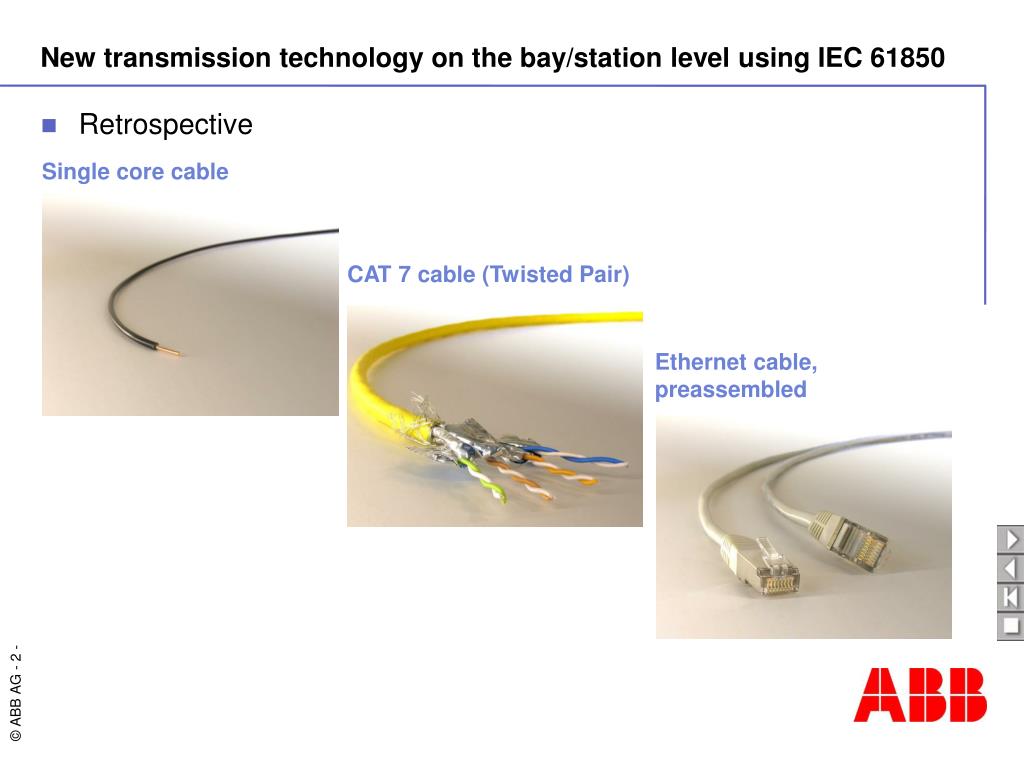 New transmission technology on the bay/station level using IEC 61850

Retrospective

Single core cable

CAT 7 cable (Twisted Pair)

Ethernet cable, preassembled

© ABB AG - 2 -

ABB